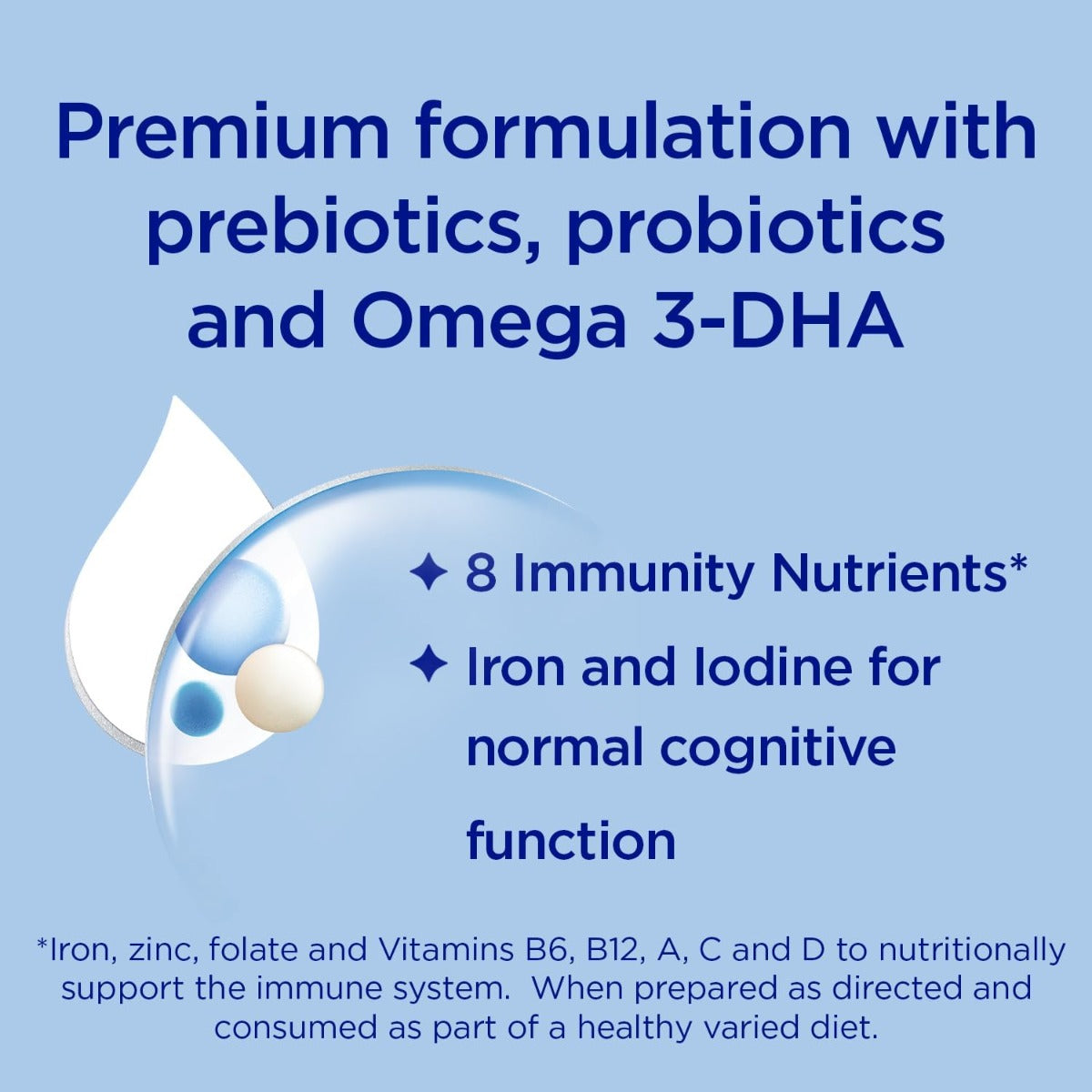 Premium formulation with prebiotics, probiotics and Omega 3-DHA

✦ 8 Immunity Nutrients*

✦ Iron and Iodine for normal cognitive function

*Iron, zinc, folate and Vitamins B6, B12, A, C and D to nutritionally support the immune system. When prepared as directed and consumed as part of a healthy varied diet.